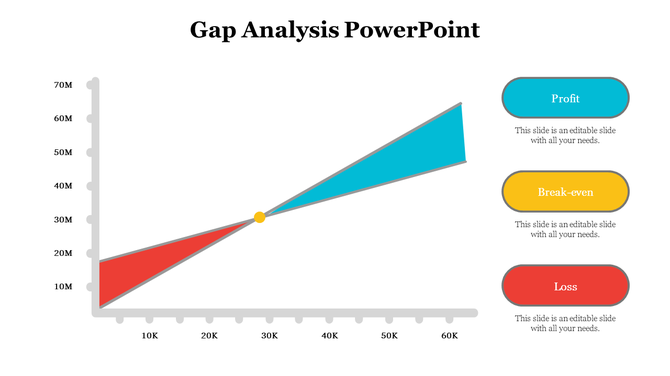 Gap Analysis PowerPoint

70M
60M
50M
40M
30M
20M
10M

10K 20K 30K 40K 50K 60K

Profit

This slide is an editable slide with all your needs.

Break-even

This slide is an editable slide with all your needs.

Loss

This slide is an editable slide with all your needs.